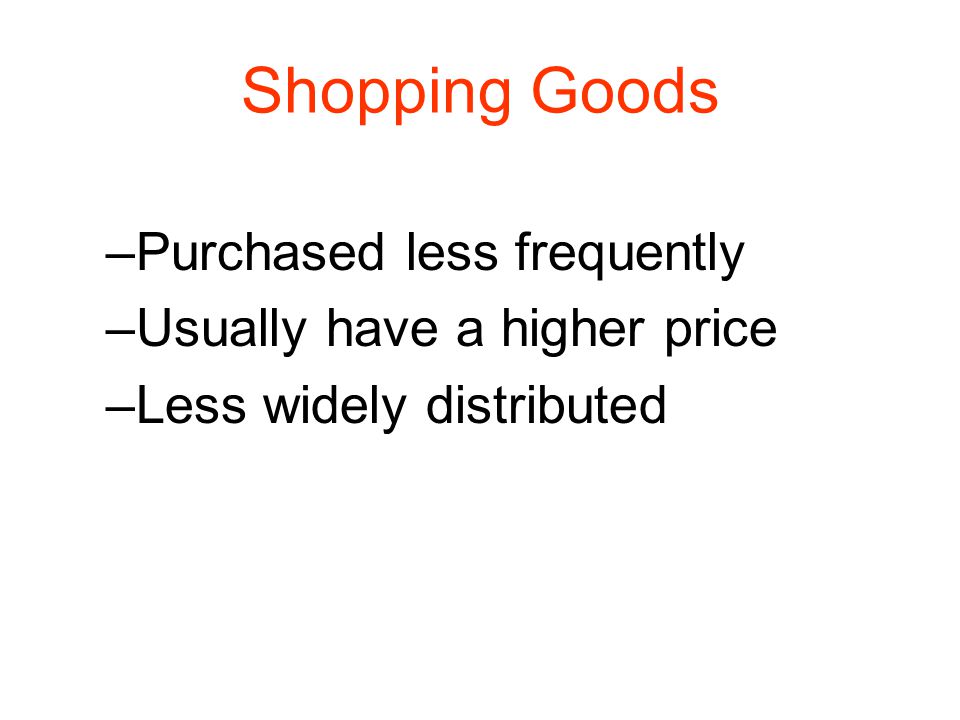 Shopping Goods

–Purchased less frequently
–Usually have a higher price
–Less widely distributed